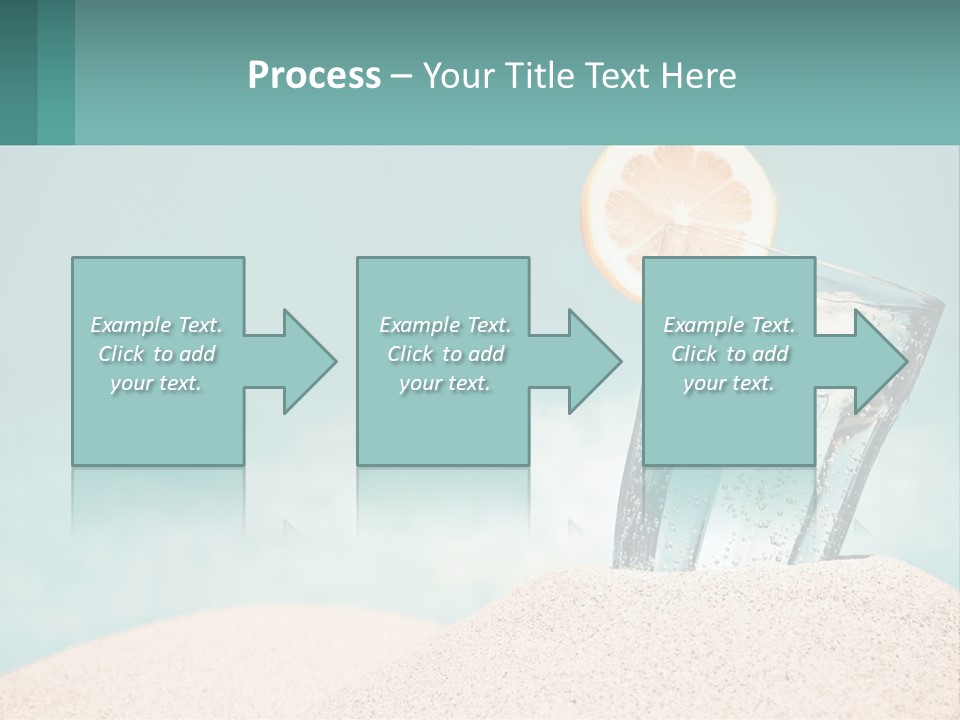 Process – Your Title Text Here

Example Text. Click to add your text.

Example Text. Click to add your text.

Example Text. Click to add your text.